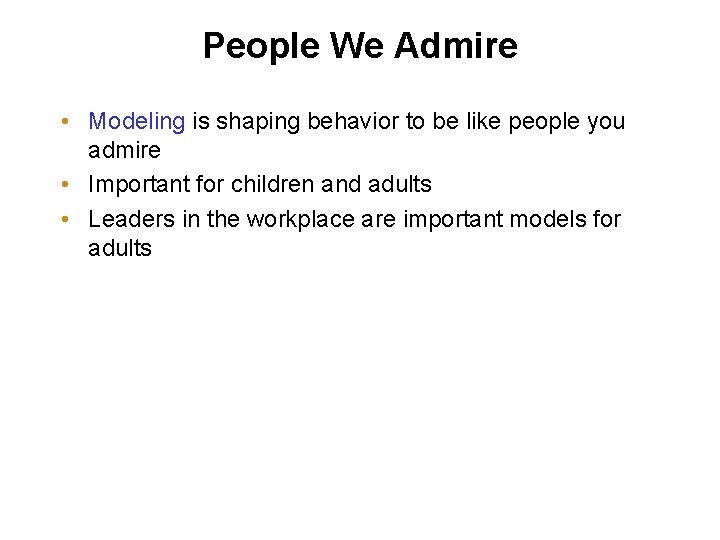 People We Admire

• Modeling is shaping behavior to be like people you admire
• Important for children and adults
• Leaders in the workplace are important models for adults